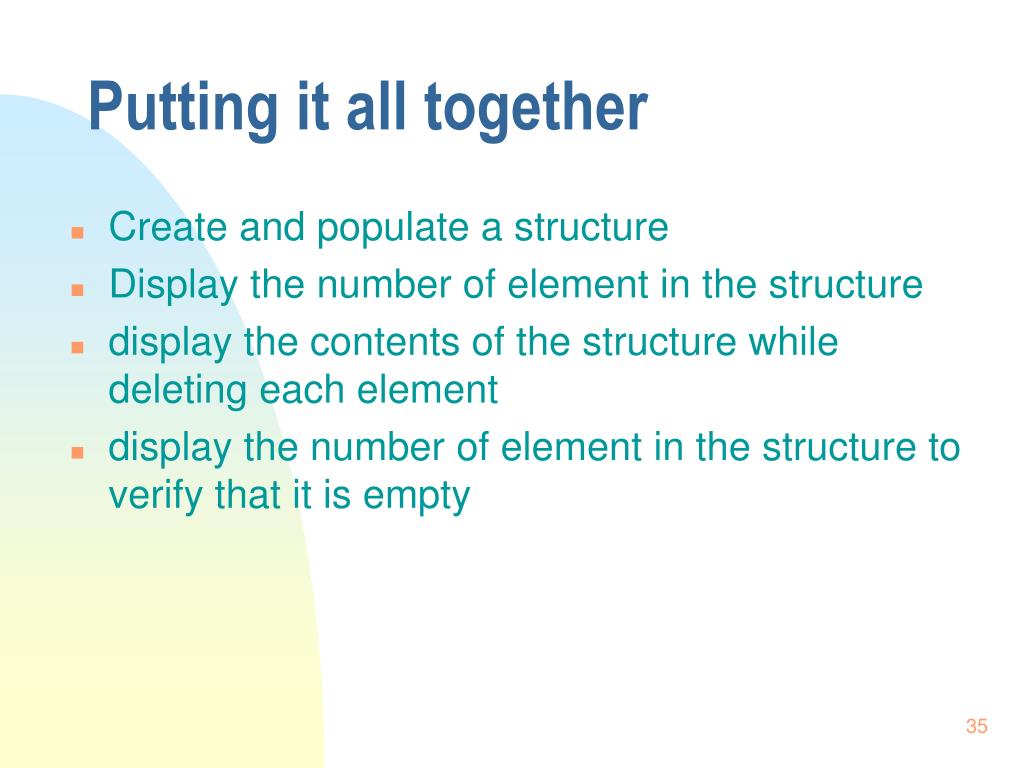 Putting it all together

- Create and populate a structure
- Display the number of element in the structure
- display the contents of the structure while deleting each element
- display the number of element in the structure to verify that it is empty

35